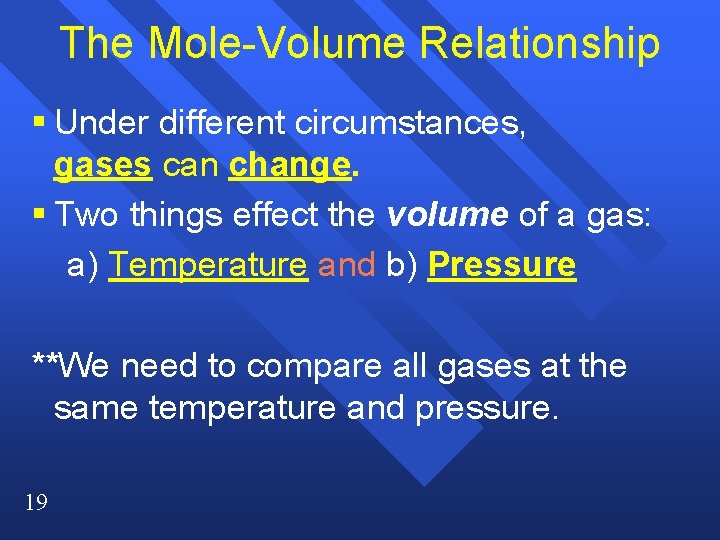 The Mole-Volume Relationship

▪ Under different circumstances, gases can change.

▪ Two things effect the volume of a gas:

a) Temperature and b) Pressure

**We need to compare all gases at the same temperature and pressure.

19